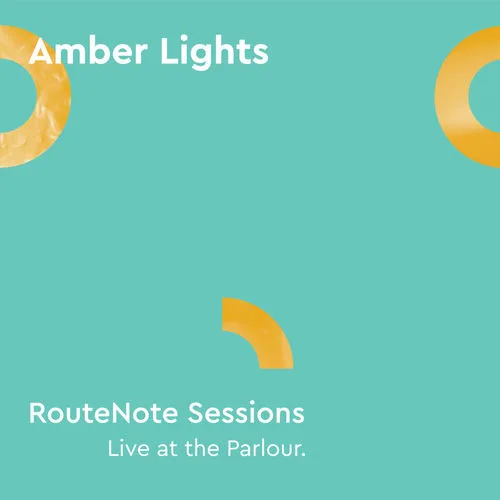 Amber Lights

RouteNote Sessions
Live at the Parlour.